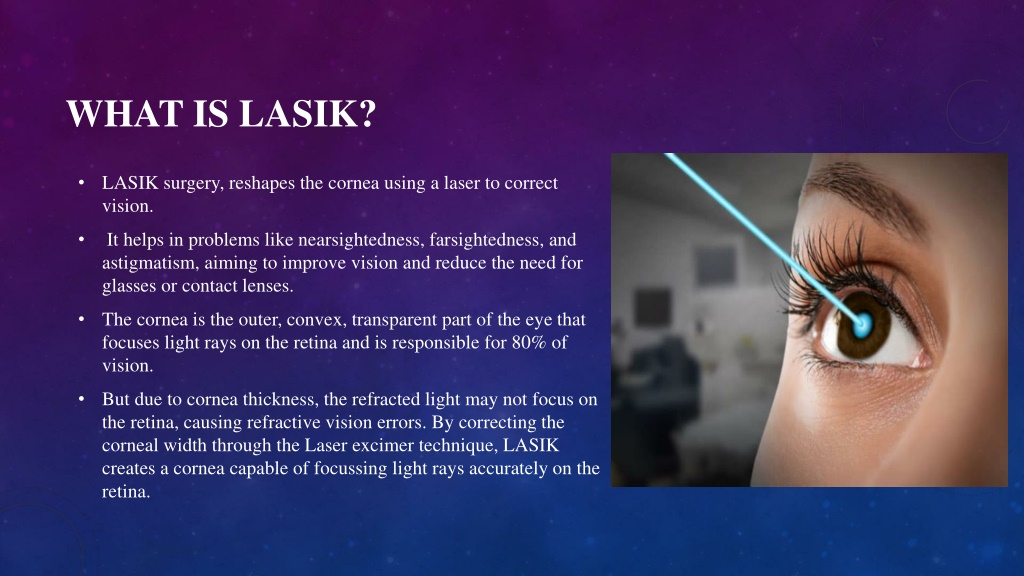 WHAT IS LASIK?

• LASIK surgery, reshapes the cornea using a laser to correct vision.

• It helps in problems like nearsightedness, farsightedness, and astigmatism, aiming to improve vision and reduce the need for glasses or contact lenses.

• The cornea is the outer, convex, transparent part of the eye that focuses light rays on the retina and is responsible for 80% of vision.

• But due to cornea thickness, the refracted light may not focus on the retina, causing refractive vision errors. By correcting the corneal width through the Laser excimer technique, LASIK creates a cornea capable of focussing light rays accurately on the retina.